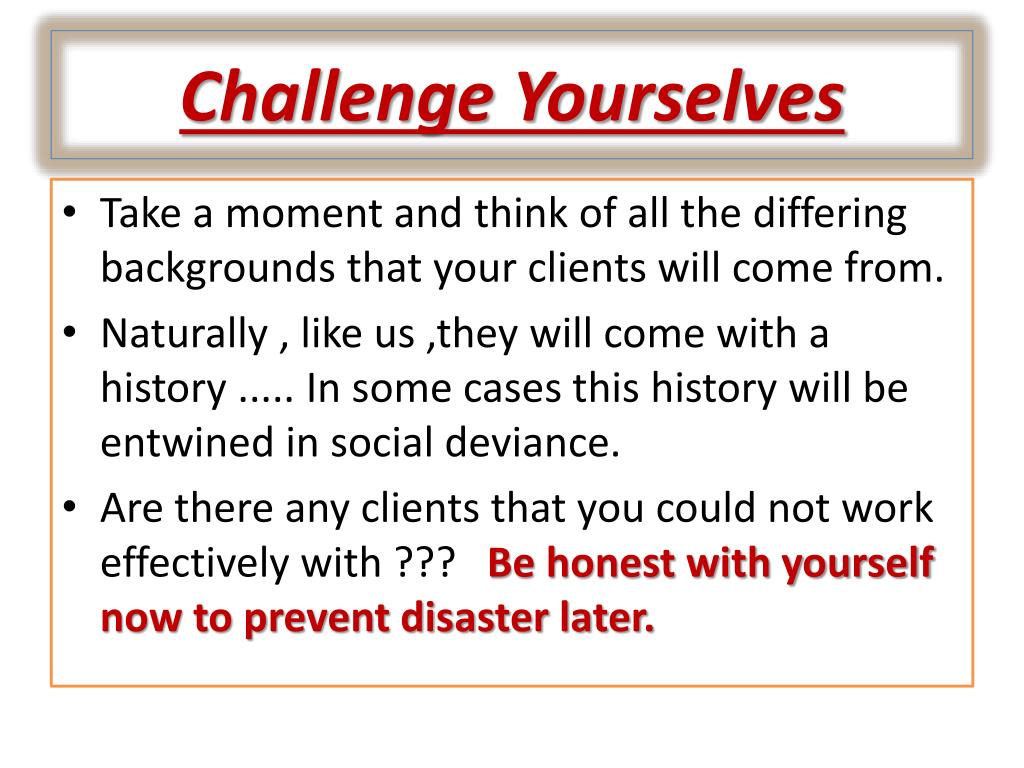 Challenge Yourselves

• Take a moment and think of all the differing backgrounds that your clients will come from.

• Naturally , like us ,they will come with a history ..... In some cases this history will be entwined in social deviance.

• Are there any clients that you could not work effectively with ??? Be honest with yourself now to prevent disaster later.